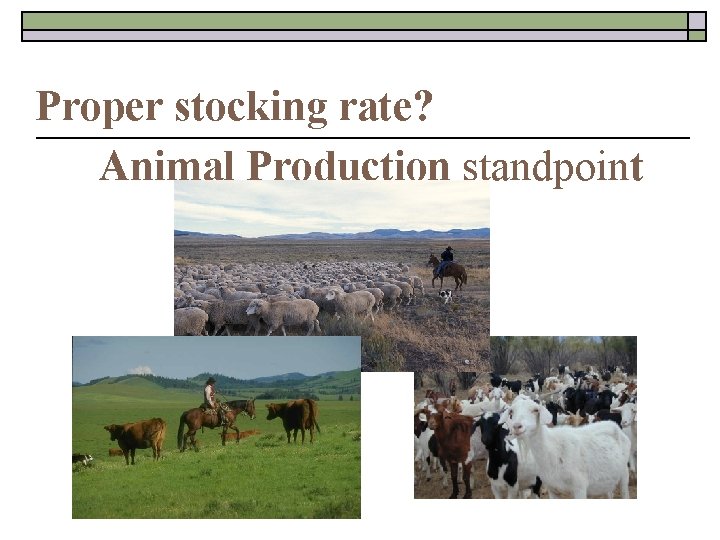 Proper stocking rate?

Animal Production standpoint